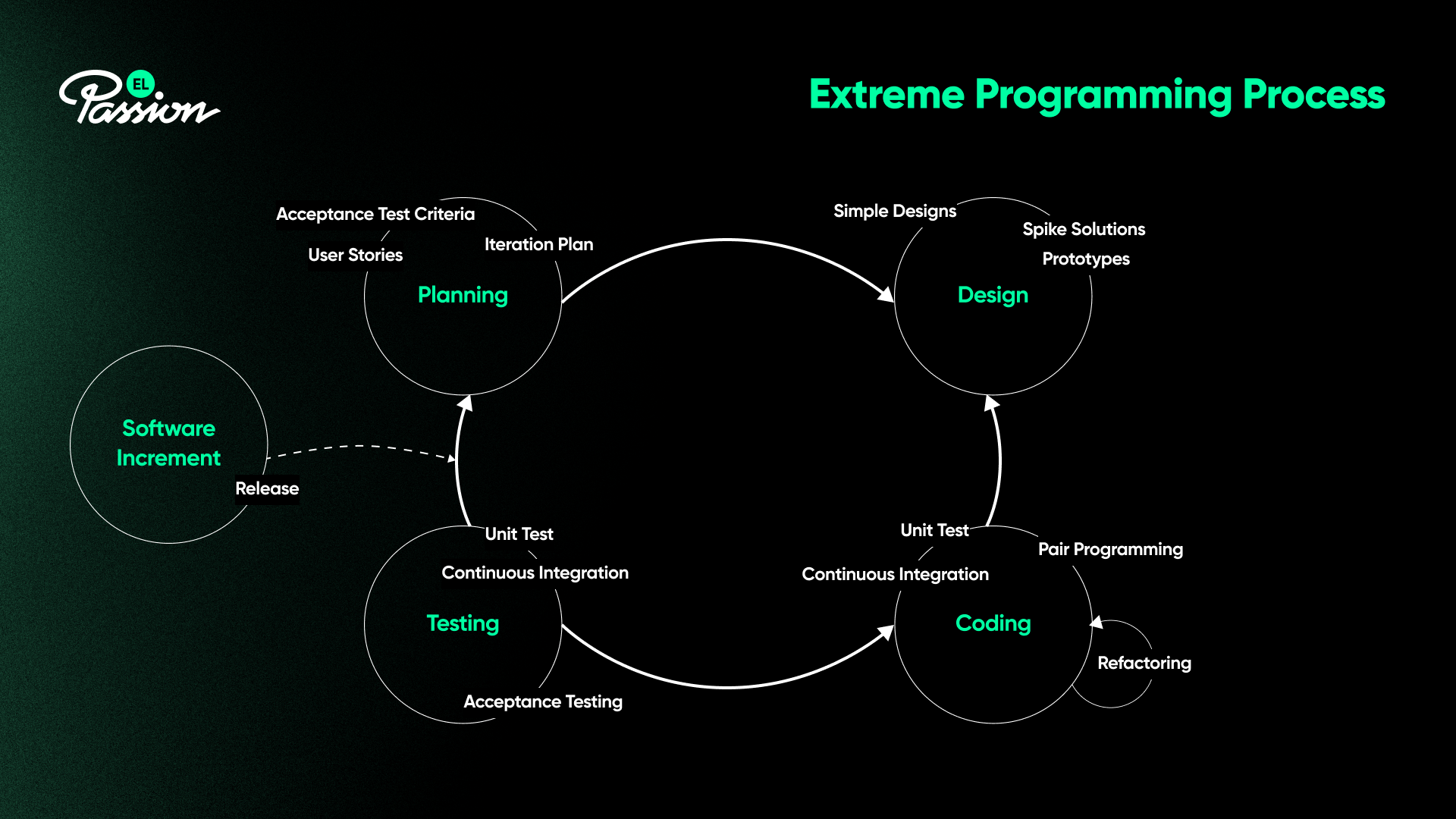 EL Passion

Extreme Programming Process

Acceptance Test Criteria
User Stories
Iteration Plan
Planning

Simple Designs
Spike Solutions
Prototypes
Design

Software Increment
Release

Unit Test
Continuous Integration
Testing
Acceptance Testing

Unit Test
Continuous Integration
Pair Programming
Coding
Refactoring